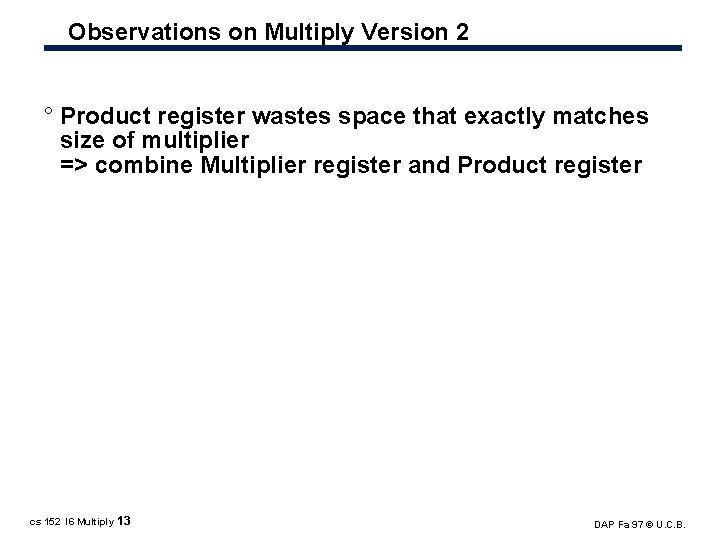 Observations on Multiply Version 2

° Product register wastes space that exactly matches size of multiplier
=> combine Multiplier register and Product register

cs 152 l6 Multiply 13

DAP Fa 97 © U.C.B.